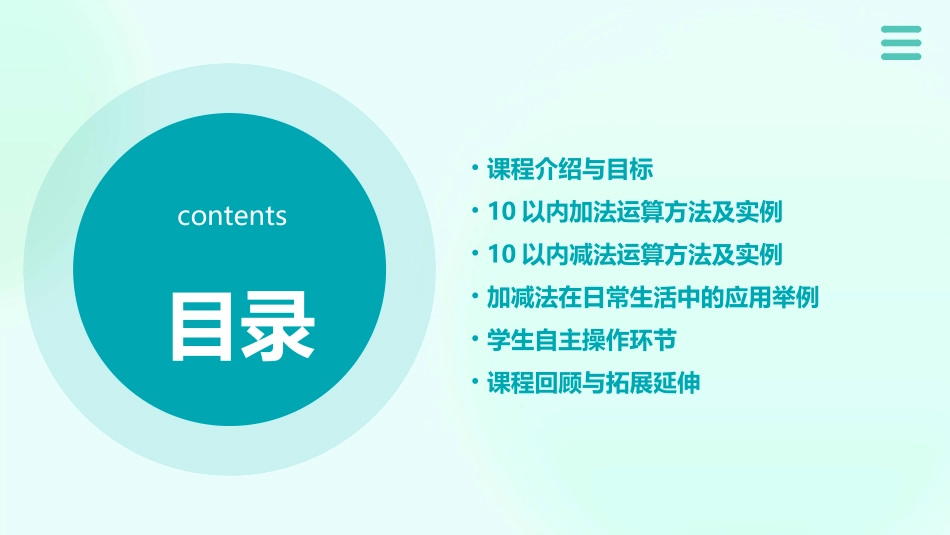 contents

目录

• 课程介绍与目标
• 10 以内加法运算方法及实例
• 10 以内减法运算方法及实例
• 加减法在日常生活中的应用举例
• 学生自主操作环节
• 课程回顾与拓展延伸